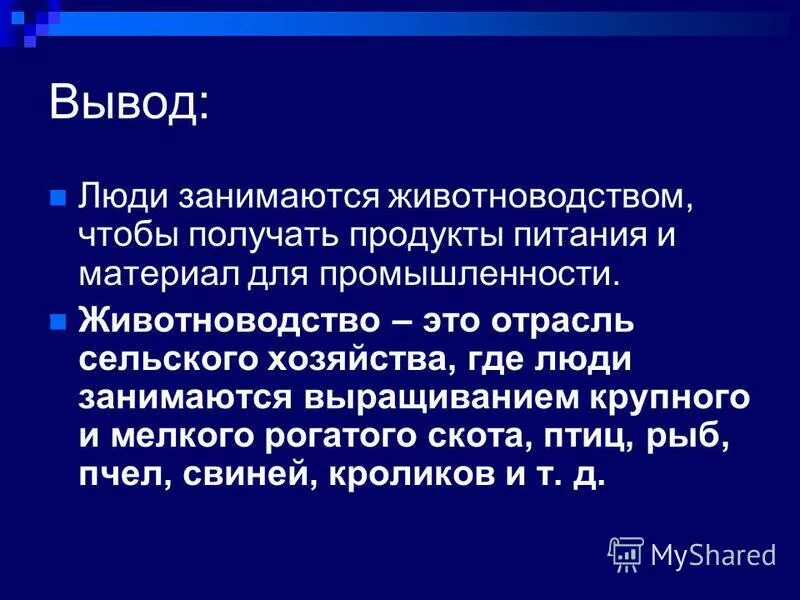 Вывод:

Люди занимаются животноводством, чтобы получать продукты питания и материал для промышленности.

Животноводство – это отрасль сельского хозяйства, где люди занимаются выращиванием крупного и мелкого рогатого скота, птиц, рыб, пчел, свиней, кроликов и т. д.

MyShared